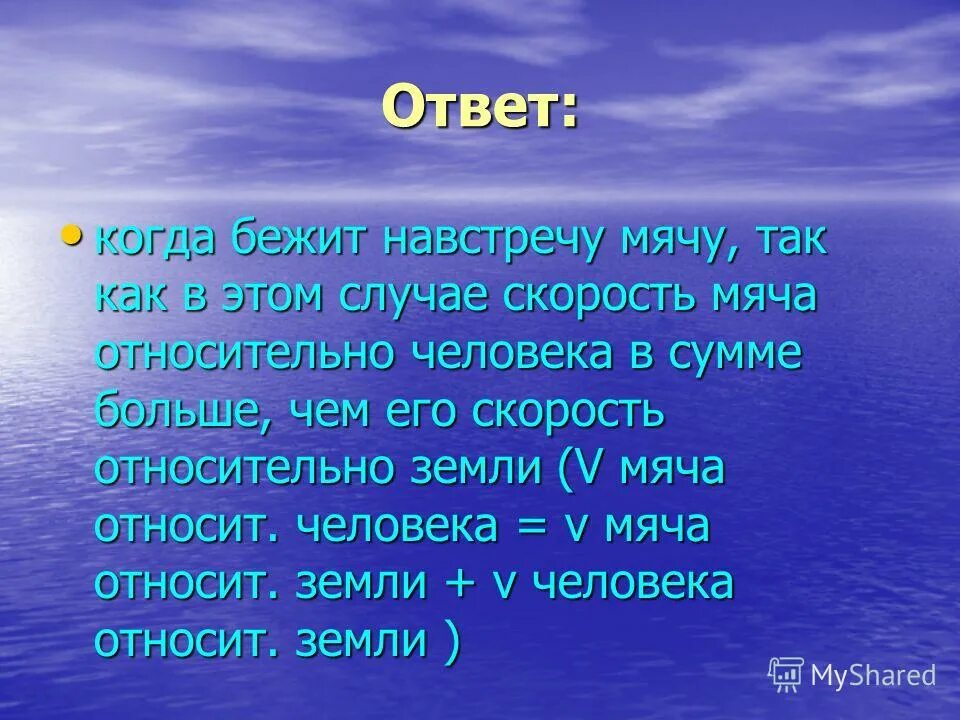 Ответ:

• когда бежит навстречу мячу, так как в этом случае скорость мяча относительно человека в сумме больше, чем его скорость относительно земли (V мяча относит. человека = v мяча относит. земли + v человека относит. земли )

MyShared